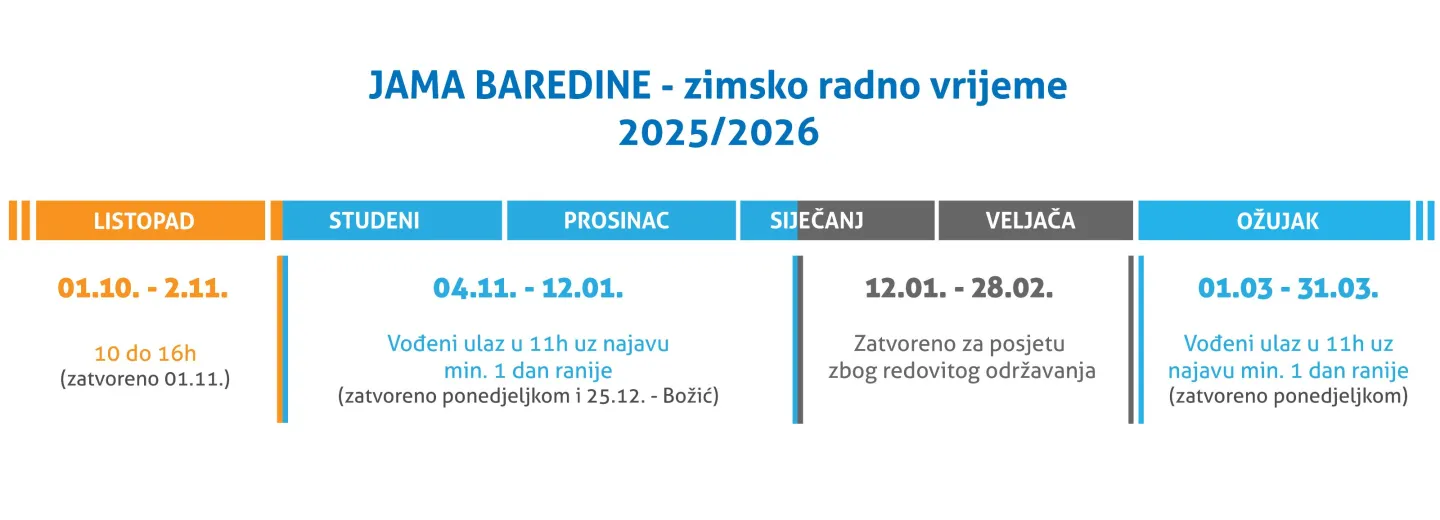 JAMA BAREDINE - zimsko radno vrijeme
2025/2026

LISTOPAD

STUDENI

PROSINAC

SIJEČANJ

VELJAČA

OŽUJAK

01.10. - 2.11.

10 do 16h
(zatvoreno 01.11.)

04.11. - 12.01.

Vođeni ulaz u 11h uz najavu min. 1 dan ranije
(zatvoreno ponedjeljkom i 25.12. - Božić)

12.01. - 28.02.

Zatvoreno za posjetu zbog redovitog održavanja

01.03 - 31.03.

Vođeni ulaz u 11h uz najavu min. 1 dan ranije
(zatvoreno ponedjeljkom)